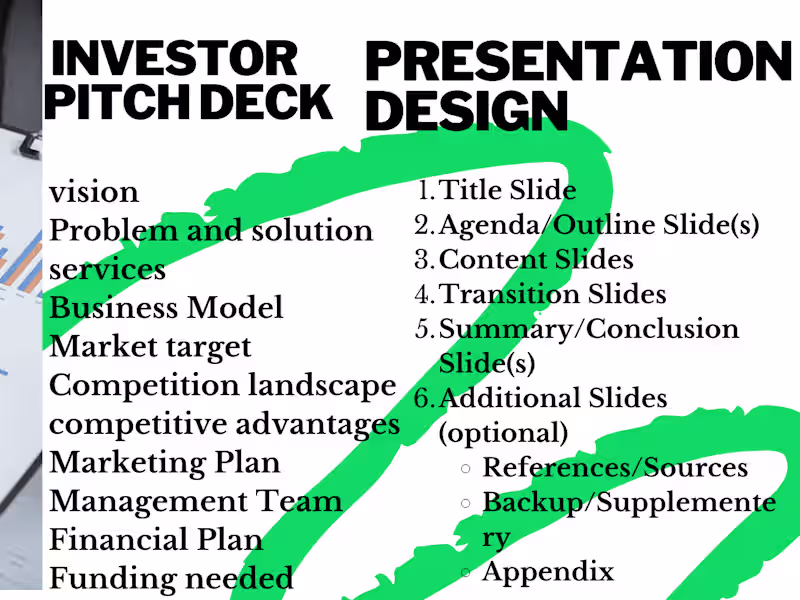 INVESTOR PITCH DECK

vision
Problem and solution
services
Business Model
Market target
Competition landscape
competitive advantages
Marketing Plan
Management Team
Financial Plan
Funding needed

PRESENTATION DESIGN

1. Title Slide
2. Agenda/Outline Slide(s)
3. Content Slides
4. Transition Slides
5. Summary/Conclusion Slide(s)
6. Additional Slides (optional)
   ○ References/Sources
   ○ Backup/Supplementery
   ○ Appendix